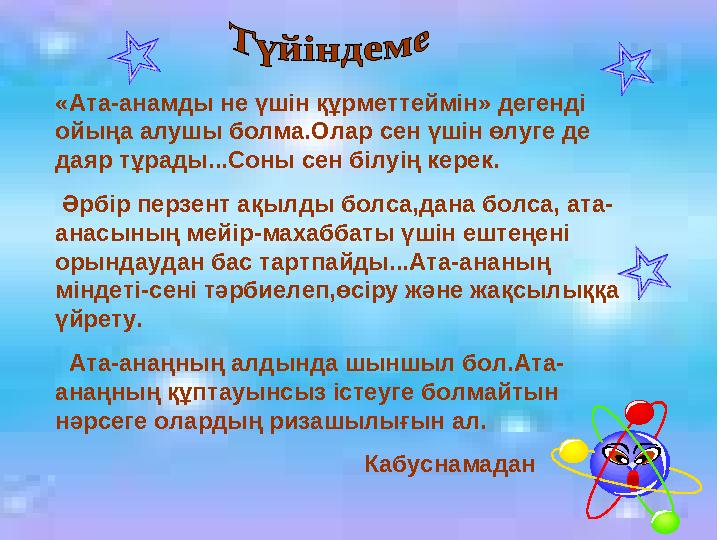 Түйіндеме

«Ата-анамды не үшін құрметтеймін» дегенді ойыңа алушы болма.Олар сен үшін өлуге де даяр тұрады...Соны сен білуің керек.

Әрбір перзент ақылды болса,дана болса, ата-анасының мейір-махаббаты үшін ештеңені орындаудан бас тартпайды...Ата-ананың міндеті-сені тәрбиелеп,өсіру және жақсылыққа үйрету.

Ата-анаңның алдында шыншыл бол.Ата-анаңның құптауынсыз істеуге болмайтын нәрсеге олардың ризашылығын ал.

Кабуснамадан